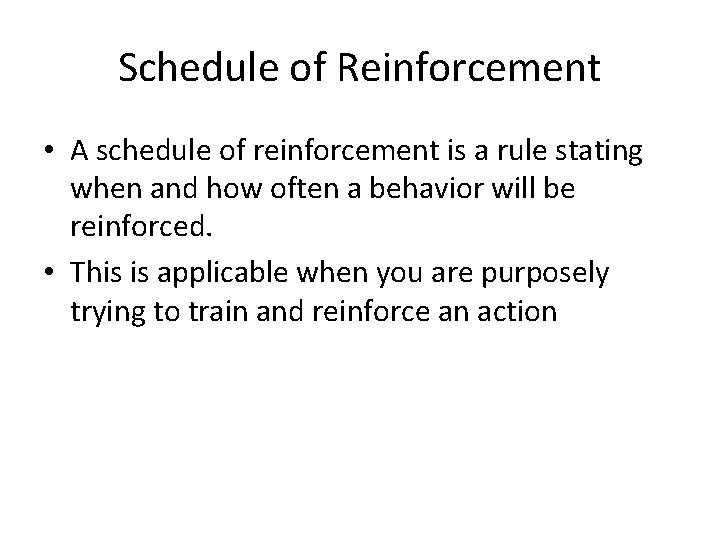 Schedule of Reinforcement

• A schedule of reinforcement is a rule stating when and how often a behavior will be reinforced.
• This is applicable when you are purposely trying to train and reinforce an action